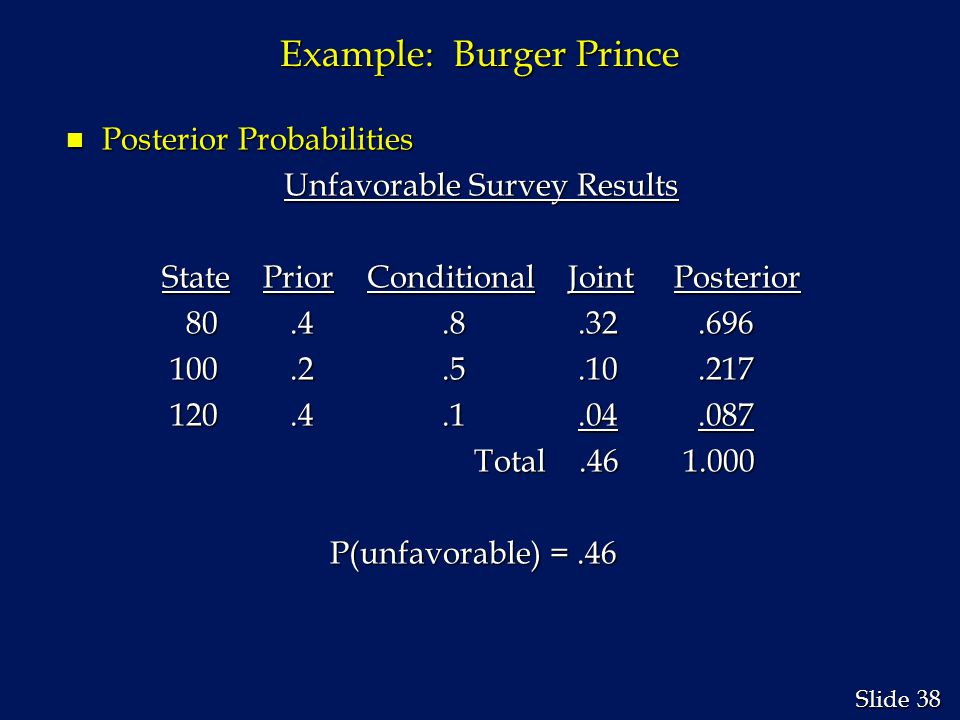 Example: Burger Prince

Posterior Probabilities

Unfavorable Survey Results

| State | Prior | Conditional | Joint | Posterior |
|---|---|---|---|---|
| 80 | .4 | .8 | .32 | .696 |
| 100 | .2 | .5 | .10 | .217 |
| 120 | .4 | .1 | .04 | .087 |
| | | Total | .46 | 1.000 |

P(unfavorable) = .46

Slide 38